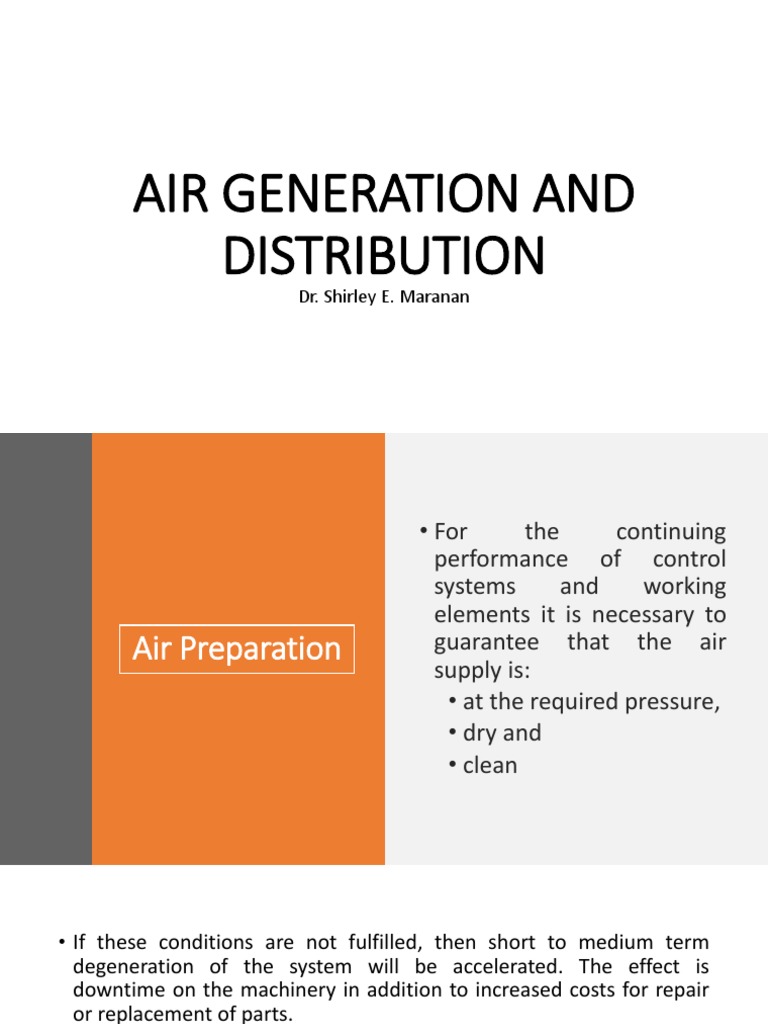 AIR GENERATION AND DISTRIBUTION

Dr. Shirley E. Maranan

Air Preparation

• For the continuing performance of control systems and working elements it is necessary to guarantee that the air supply is:
• at the required pressure,
• dry and
• clean

• If these conditions are not fulfilled, then short to medium term degeneration of the system will be accelerated. The effect is downtime on the machinery in addition to increased costs for repair or replacement of parts.